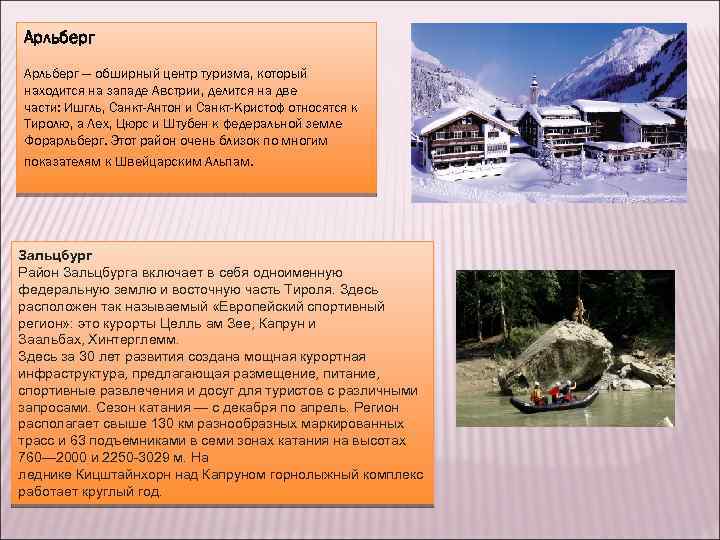 Арльберг

Арльберг — обширный центр туризма, который находится на западе Австрии, делится на две части: Ишгль, Санкт-Антон и Санкт-Кристоф относятся к Тиролю, а Лех, Цюрс и Штубен к федеральной земле Форарльберг. Этот район очень близок по многим показателям к Швейцарским Альпам.

Зальцбург
Район Зальцбурга включает в себя одноименную федеральную землю и восточную часть Тироля. Здесь расположен так называемый «Европейский спортивный регион»: это курорты Целль ам Зее, Капрун и Заальбах, Хинтерглемм.
Здесь за 30 лет развития создана мощная курортная инфраструктура, предлагающая размещение, питание, спортивные развлечения и досуг для туристов с различными запросами. Сезон катания — с декабря по апрель. Регион располагает свыше 130 км разнообразных маркированных трасс и 63 подъемниками в семи зонах катания на высотах 760—2000 и 2250-3029 м. На леднике Кицштайнхорн над Капруном горнолыжный комплекс работает круглый год.